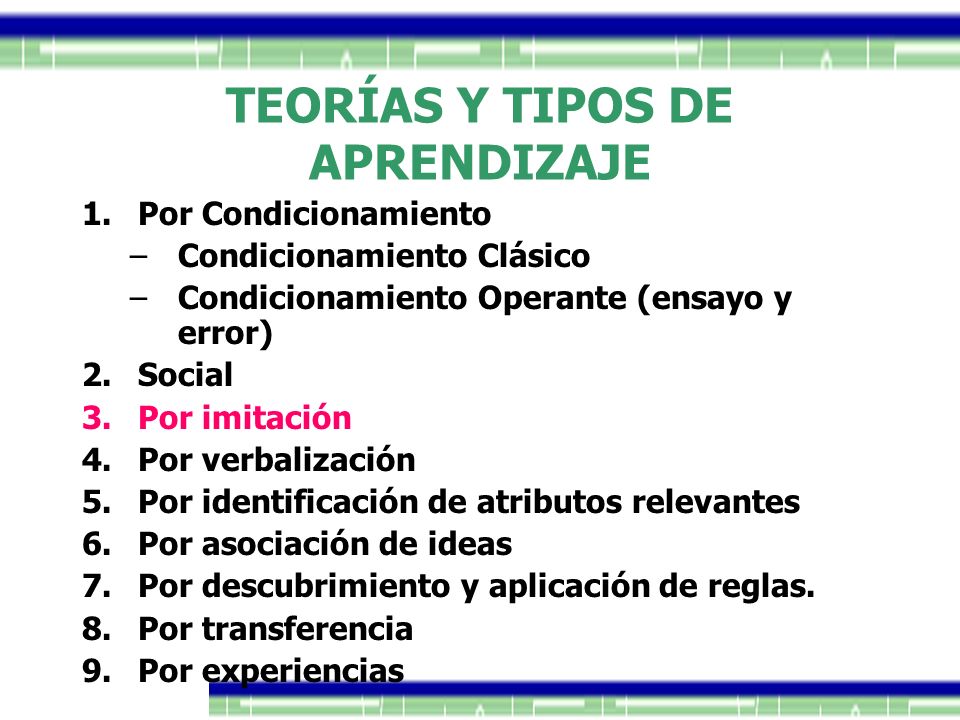 TEORÍAS Y TIPOS DE APRENDIZAJE

1. Por Condicionamiento
– Condicionamiento Clásico
– Condicionamiento Operante (ensayo y error)
2. Social
3. Por imitación
4. Por verbalización
5. Por identificación de atributos relevantes
6. Por asociación de ideas
7. Por descubrimiento y aplicación de reglas.
8. Por transferencia
9. Por experiencias